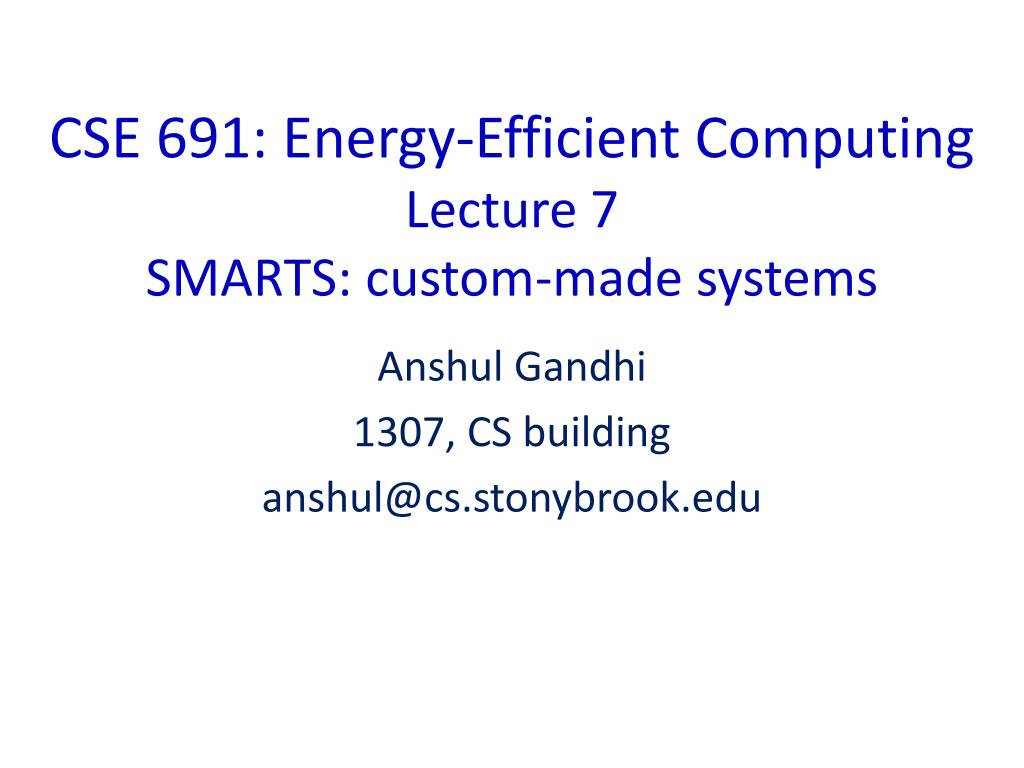 CSE 691: Energy-Efficient Computing
Lecture 7
SMARTS: custom-made systems

Anshul Gandhi

1307, CS building

anshul@cs.stonybrook.edu